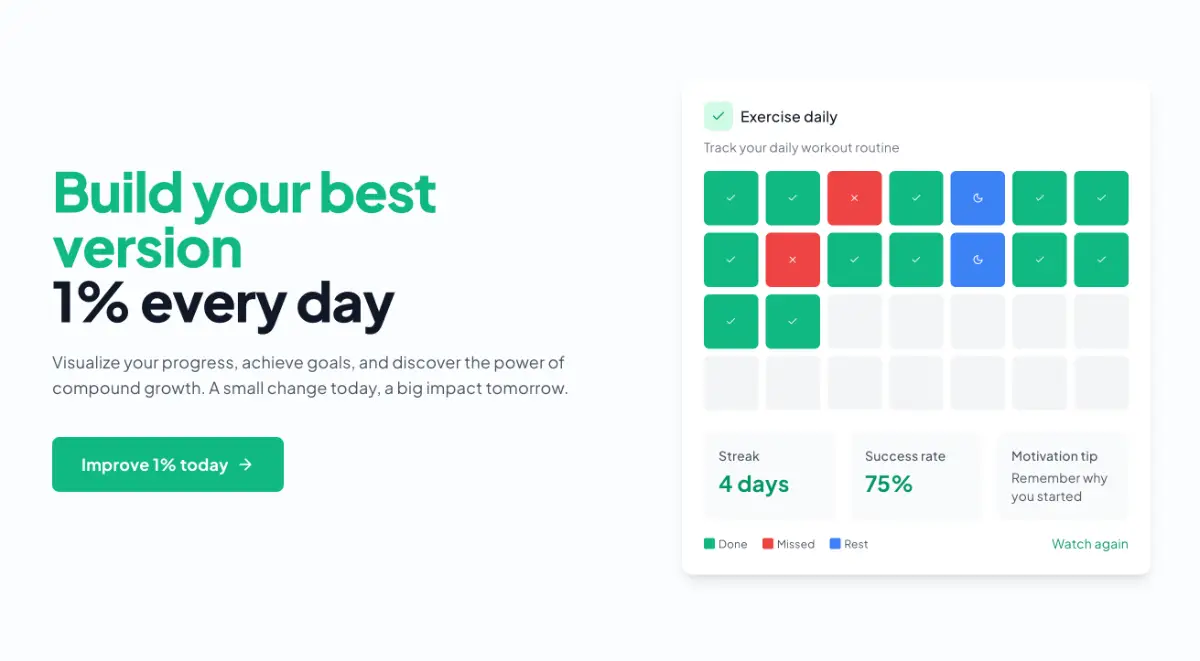 Build your best version
1% every day

Visualize your progress, achieve goals, and discover the power of compound growth. A small change today, a big impact tomorrow.

Improve 1% today →

Exercise daily
Track your daily workout routine

Streak
4 days

Success rate
75%

Motivation tip
Remember why you started

Done Missed Rest

Watch again